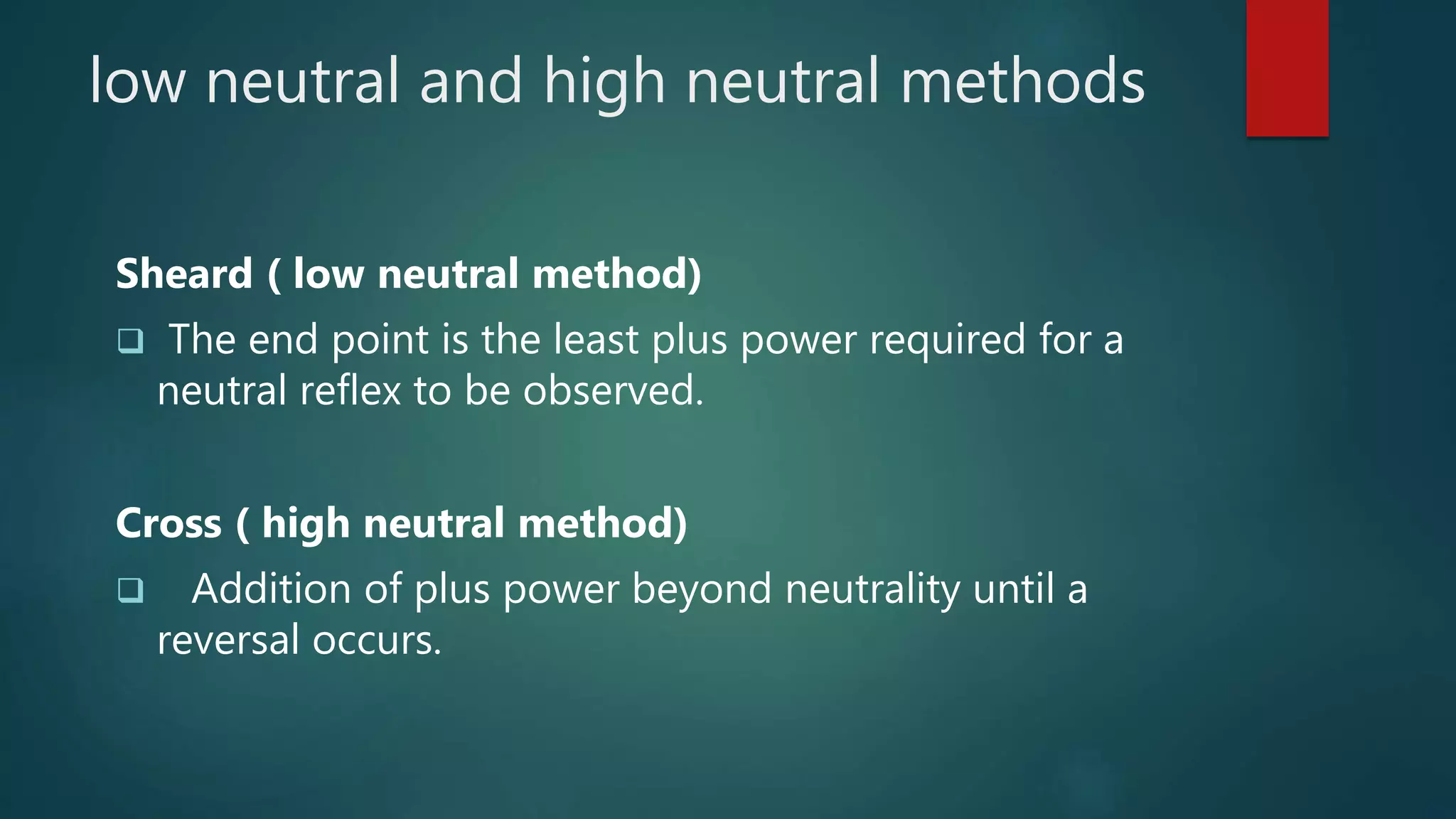 low neutral and high neutral methods

Sheard ( low neutral method)

❑ The end point is the least plus power required for a neutral reflex to be observed.

Cross ( high neutral method)

❑ Addition of plus power beyond neutrality until a reversal occurs.